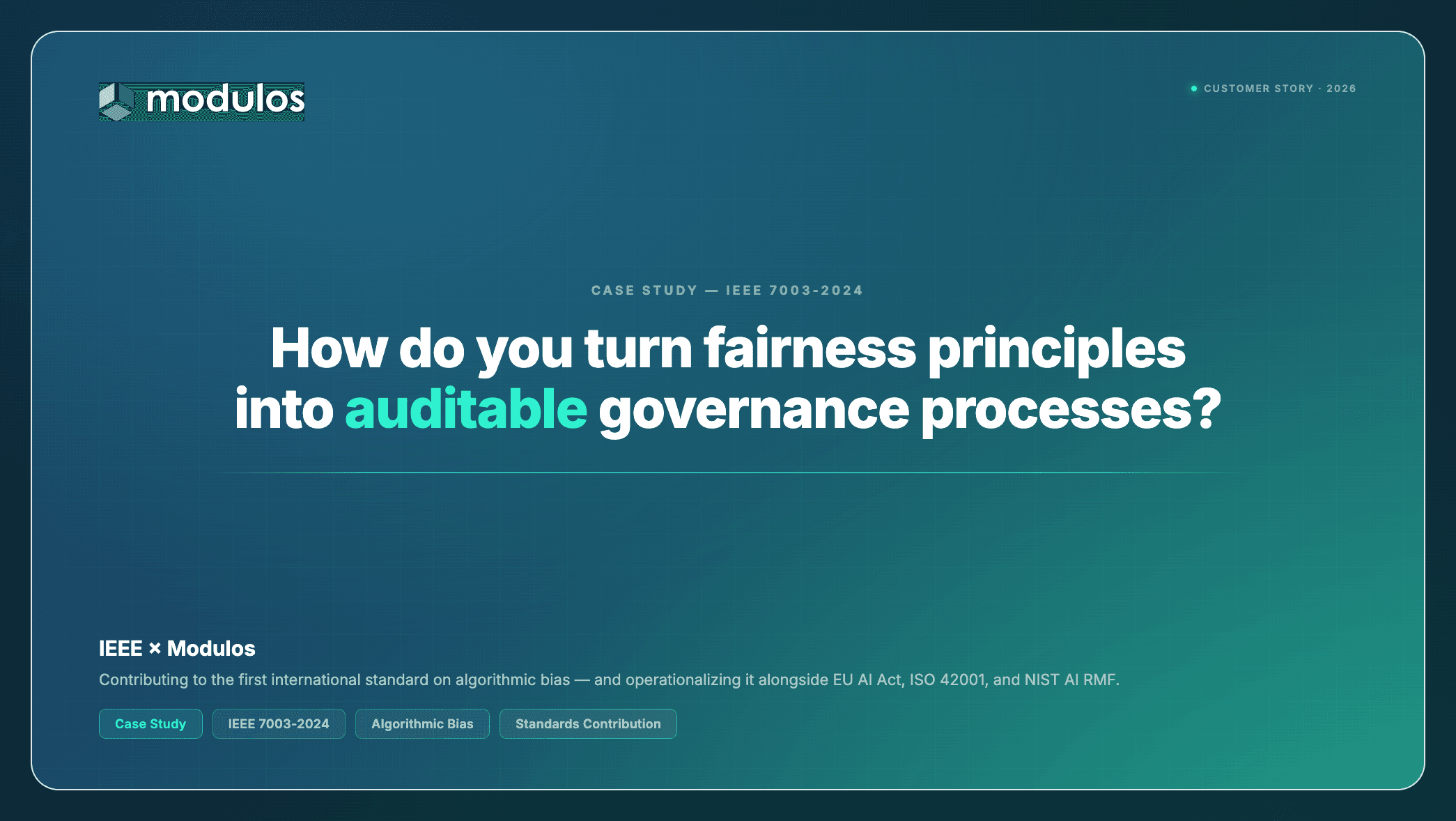 modulos

CUSTOMER STORY · 2026

CASE STUDY — IEEE 7003-2024

How do you turn fairness principles into auditable governance processes?

IEEE × Modulos

Contributing to the first international standard on algorithmic bias — and operationalizing it alongside EU AI Act, ISO 42001, and NIST AI RMF.

Case Study

IEEE 7003-2024

Algorithmic Bias

Standards Contribution